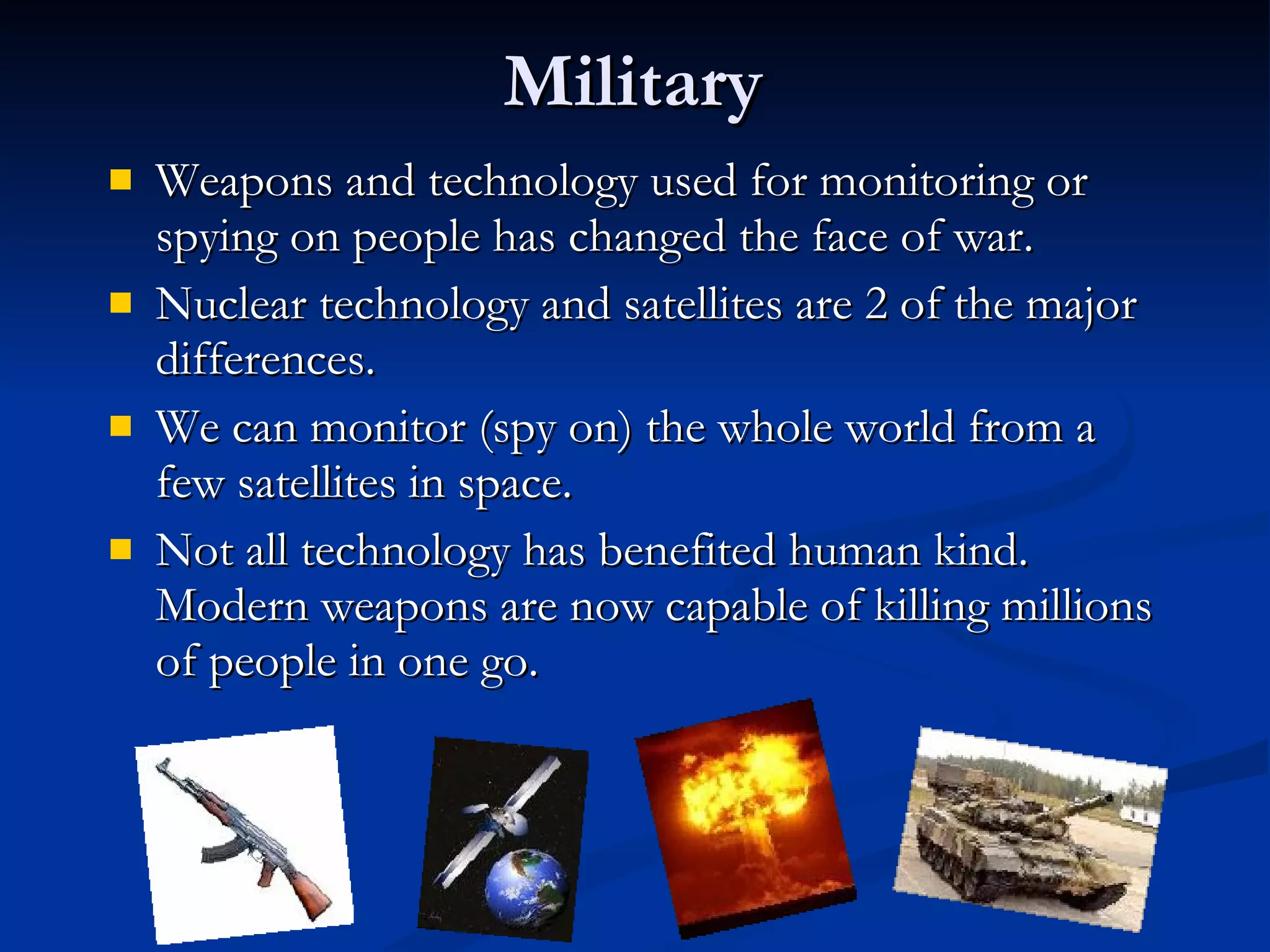 Military

- Weapons and technology used for monitoring or spying on people has changed the face of war.
- Nuclear technology and satellites are 2 of the major differences.
- We can monitor (spy on) the whole world from a few satellites in space.
- Not all technology has benefited human kind. Modern weapons are now capable of killing millions of people in one go.